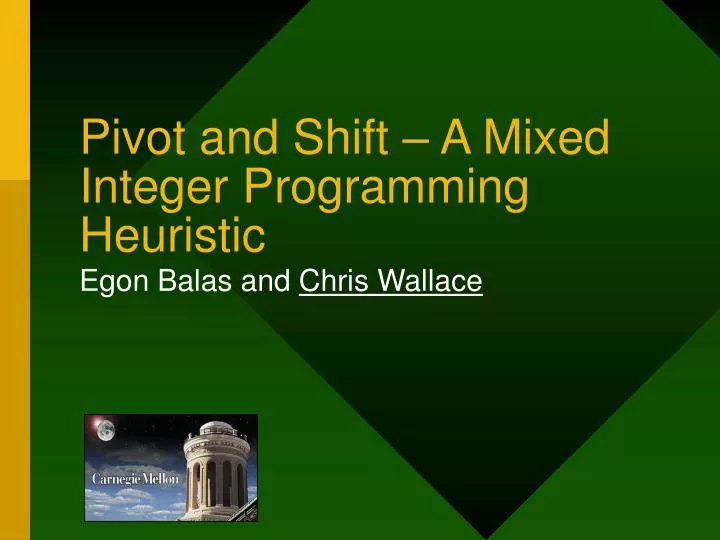 Pivot and Shift – A Mixed Integer Programming Heuristic

Egon Balas and Chris Wallace

Carnegie Mellon